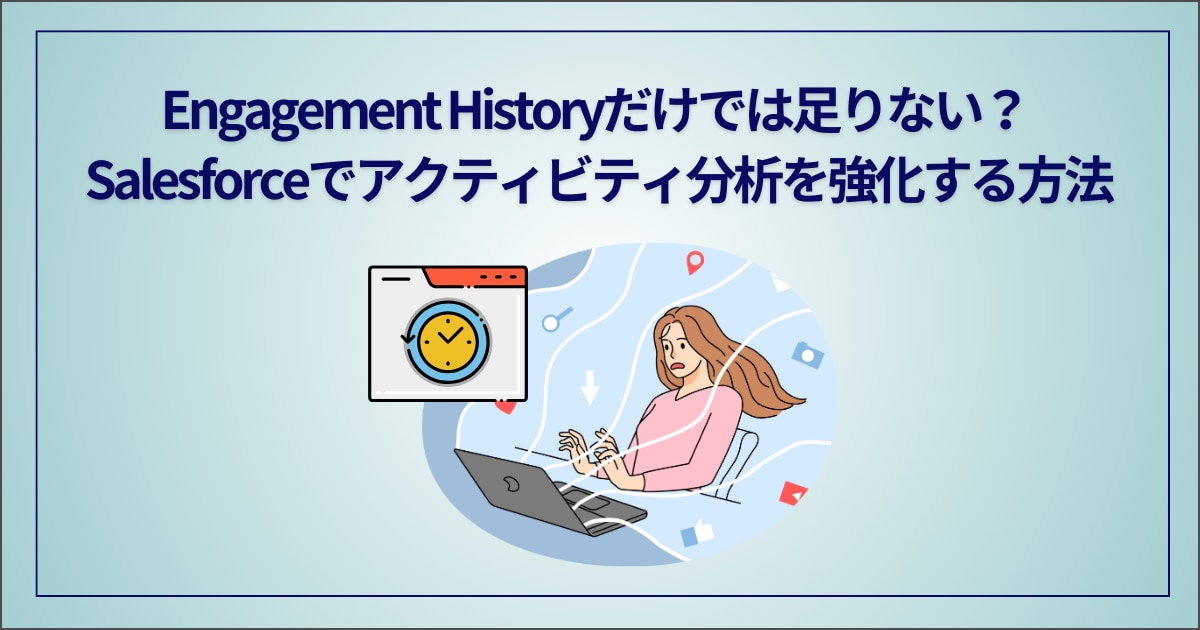 Engagement Historyだけでは足りない？
Salesforceでアクティビティ分析を強化する方法